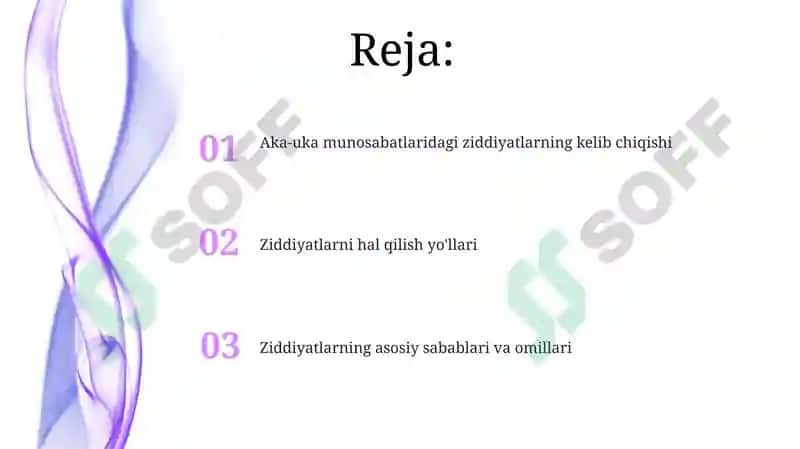 Reja:

01 Aka-uka munosabatlaridagi ziddiyatlarning kelib chiqishi

02 Ziddiyatlarni hal qilish yo'llari

03 Ziddiyatlarning asosiy sabablari va omillari

SOFF

SOFF